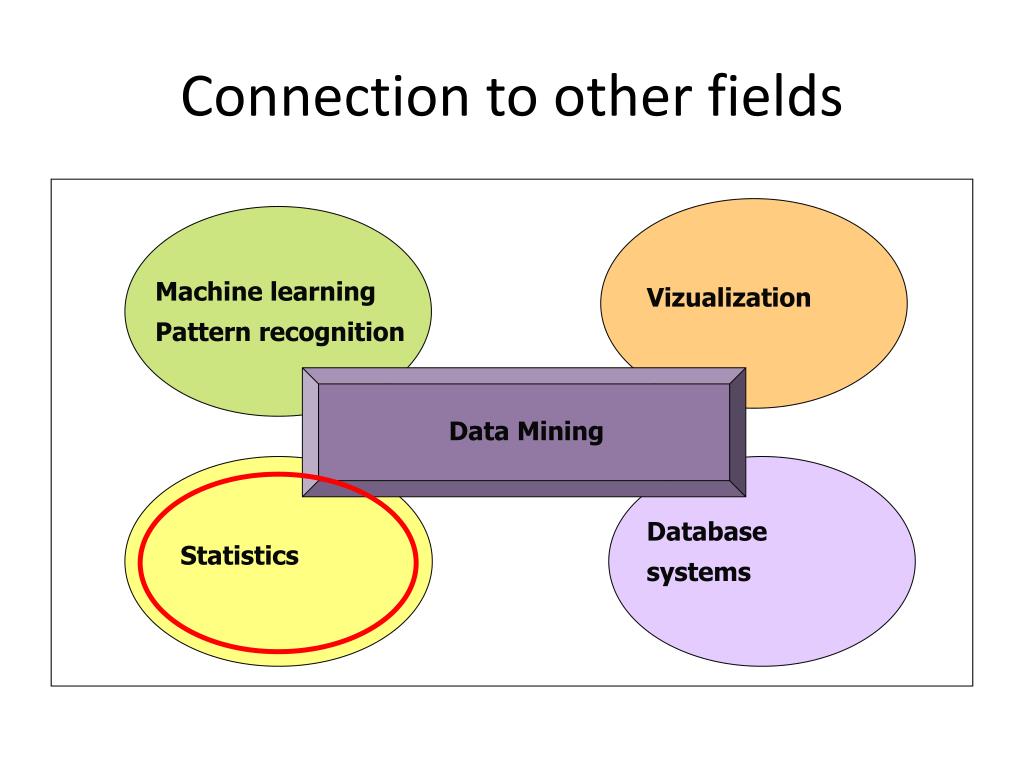 Connection to other fields

Machine learning
Pattern recognition

Vizualization

Data Mining

Statistics

Database
systems